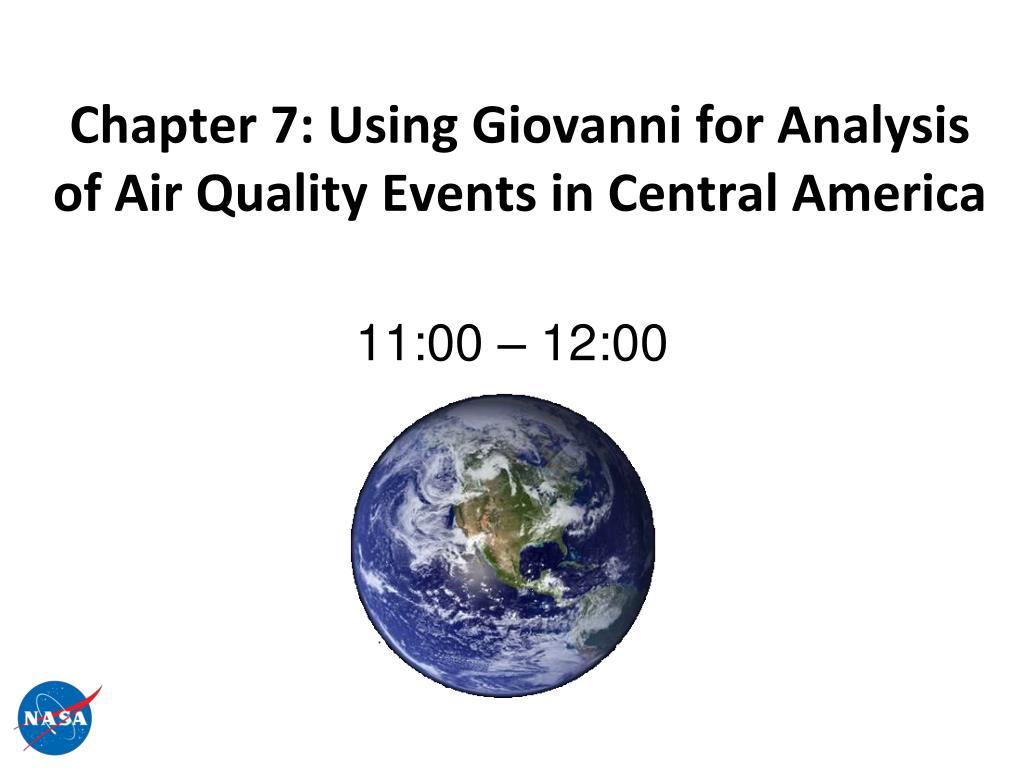 Chapter 7: Using Giovanni for Analysis of Air Quality Events in Central America

11:00 – 12:00

NASA